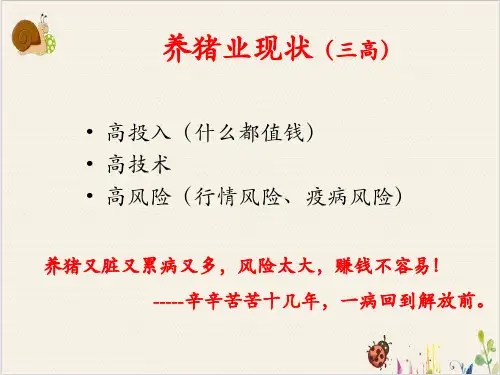 养猪业现状（三高）

• 高投入（什么都值钱）
• 高技术
• 高风险（行情风险、疫病风险）

养猪又脏又累病又多，风险太大，赚钱不容易！

-----辛辛苦苦十几年，一病回到解放前。